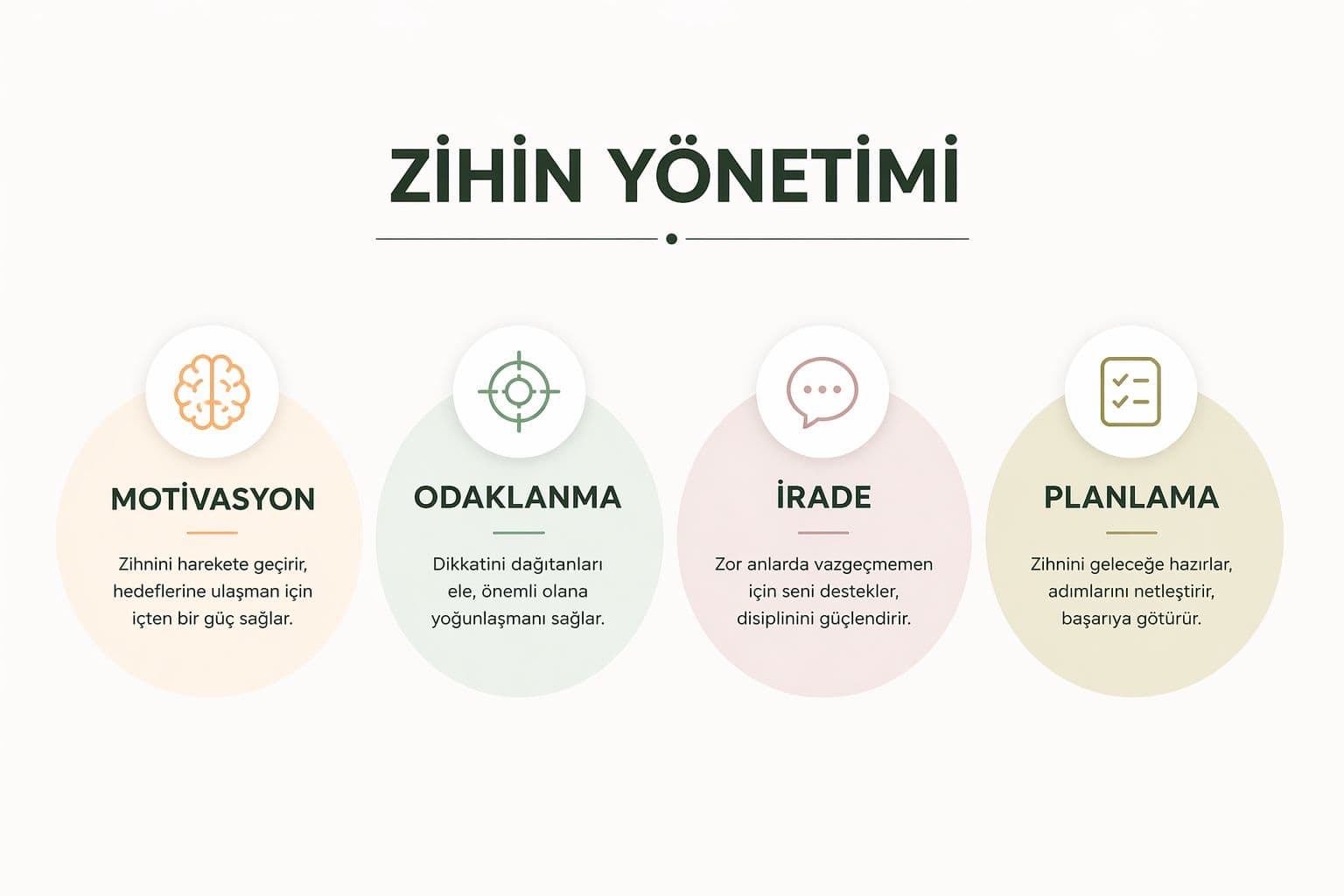 ZİHİN YÖNETİMİ

MOTİVASYON

Zihnini harekete geçirir, hedeflerine ulaşman için içten bir güç sağlar.

ODAKLANMA

Dikkatini dağıtanları ele, önemli olana yoğunlaşmanı sağlar.

İRADE

Zor anlarda vazgeçmemen için seni destekler, disiplinini güçlendirir.

PLANLAMA

Zihnini geleceğe hazırlar, adımlarını netleştirir, başarıya götürür.